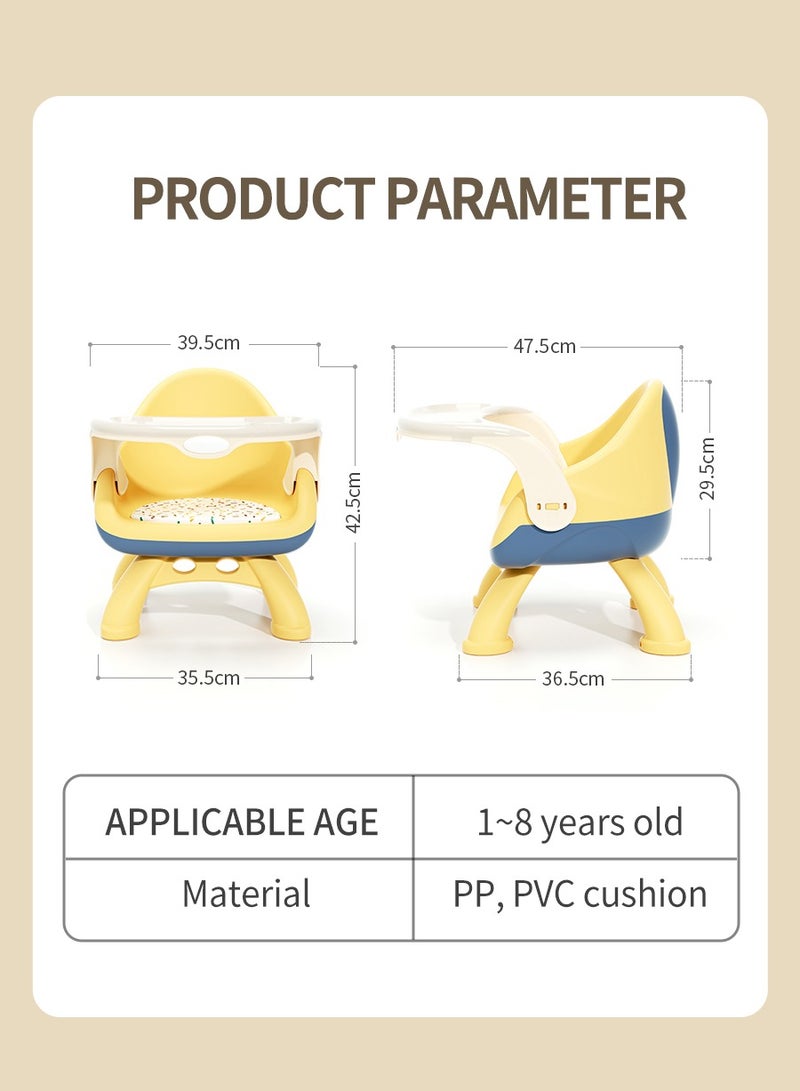 PRODUCT PARAMETER

39.5cm

42.5cm

35.5cm

47.5cm

29.5cm

36.5cm

| APPLICABLE AGE | 1~8 years old |
|---|---|
| Material | PP, PVC cushion |